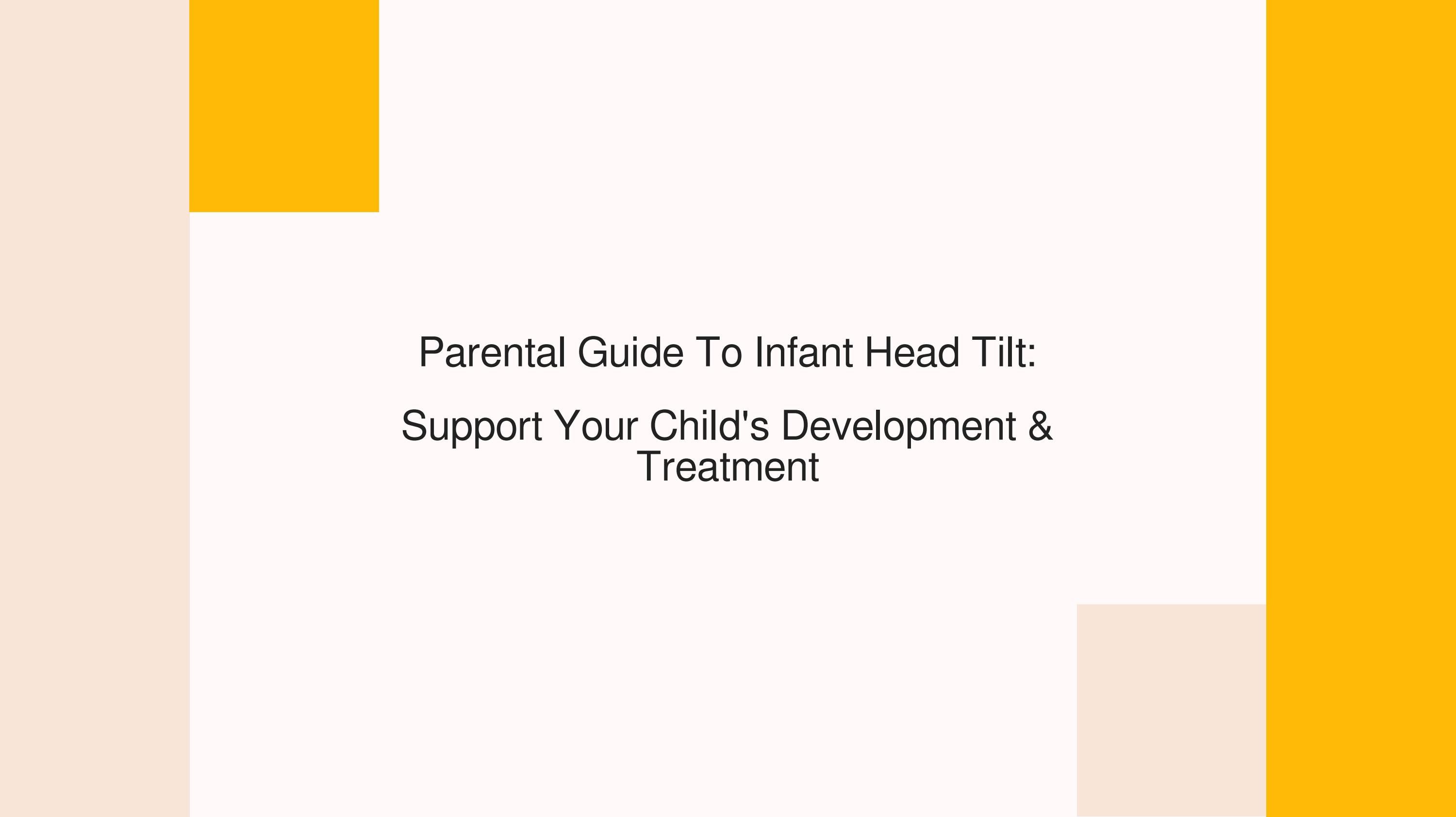 Parental Guide To Infant Head Tilt:

Support Your Child's Development & Treatment